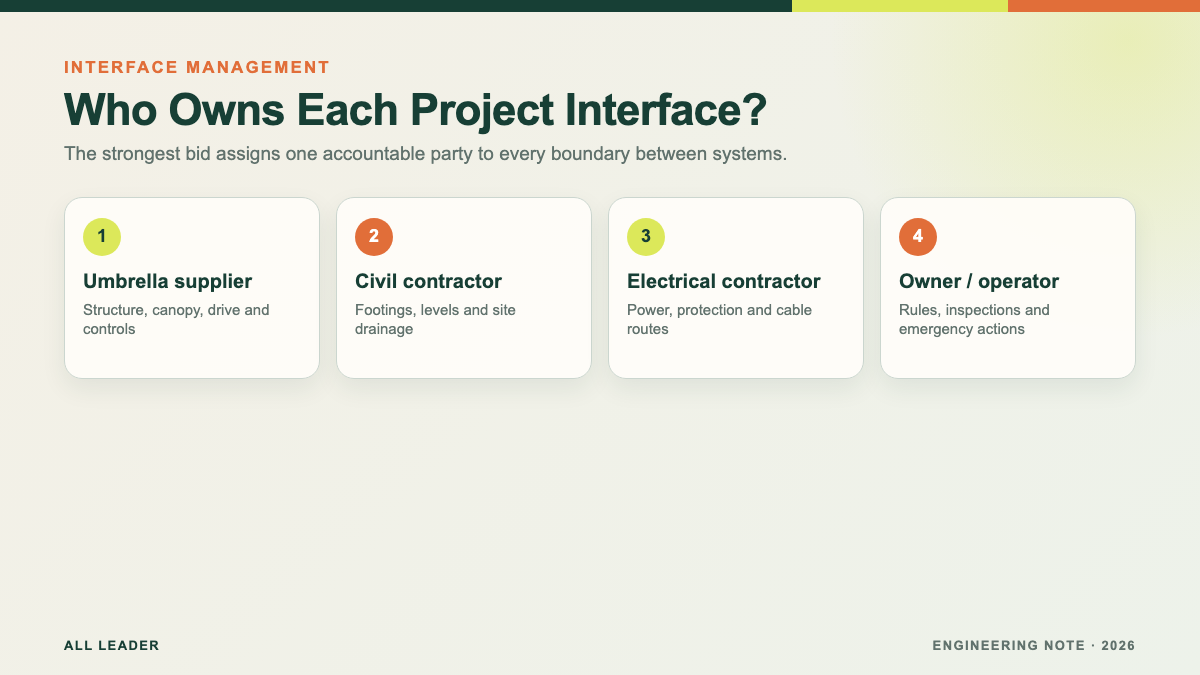 INTERFACE MANAGEMENT

Who Owns Each Project Interface?

The strongest bid assigns one accountable party to every boundary between systems.

1

Umbrella supplier

Structure, canopy, drive and controls

2

Civil contractor

Footings, levels and site drainage

3

Electrical contractor

Power, protection and cable routes

4

Owner / operator

Rules, inspections and emergency actions

ALL LEADER

ENGINEERING NOTE · 2026